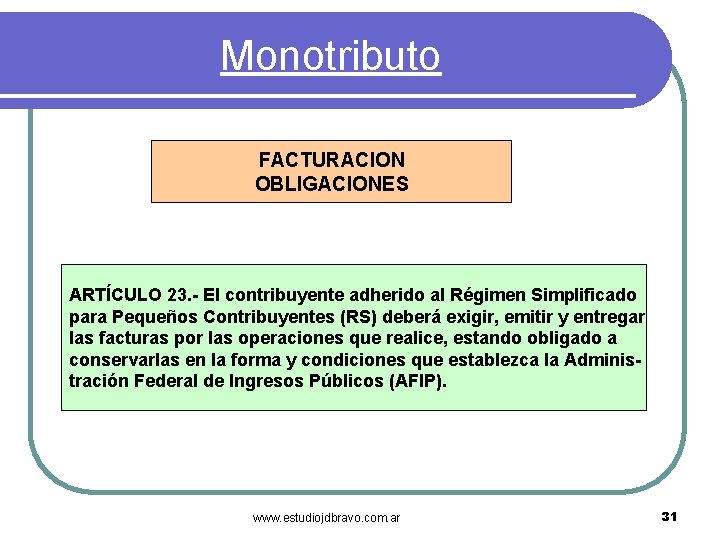 Monotributo

FACTURACION
OBLIGACIONES

ARTÍCULO 23.- El contribuyente adherido al Régimen Simplificado para Pequeños Contribuyentes (RS) deberá exigir, emitir y entregar las facturas por las operaciones que realice, estando obligado a conservarlas en la forma y condiciones que establezca la Administración Federal de Ingresos Públicos (AFIP).

www.estudiojdbravo.com.ar

31